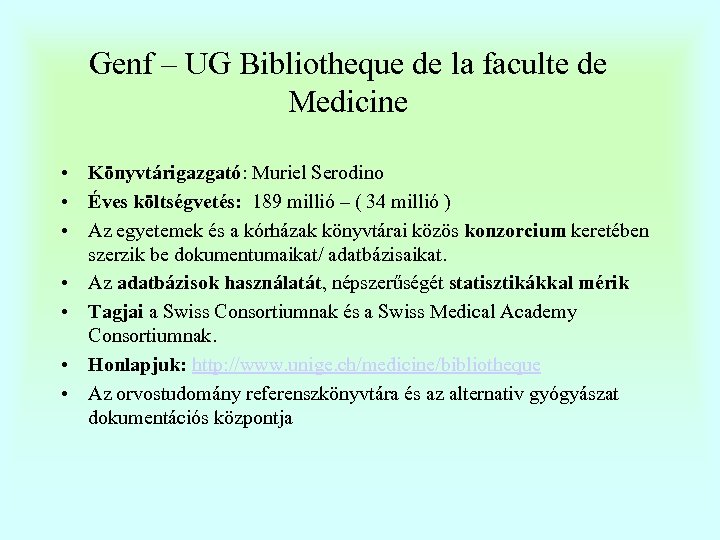 Genf – UG Bibliotheque de la faculte de Medicine

• Kõnyvtárigazgató: Muriel Serodino
• Éves kõltségvetés: 189 millió – ( 34 millió )
• Az egyetemek és a kórházak könyvtárai közös konzorcium keretében szerzik be dokumentumaikat/ adatbázisaikat.
• Az adatbázisok használatát, népszerűségét statisztikákkal mérik
• Tagjai a Swiss Consortiumnak és a Swiss Medical Academy Consortiumnak.
• Honlapjuk: http://www.unige.ch/medicine/bibliotheque
• Az orvostudomány referenszkönyvtára és az alternativ gyógyászat dokumentációs központja